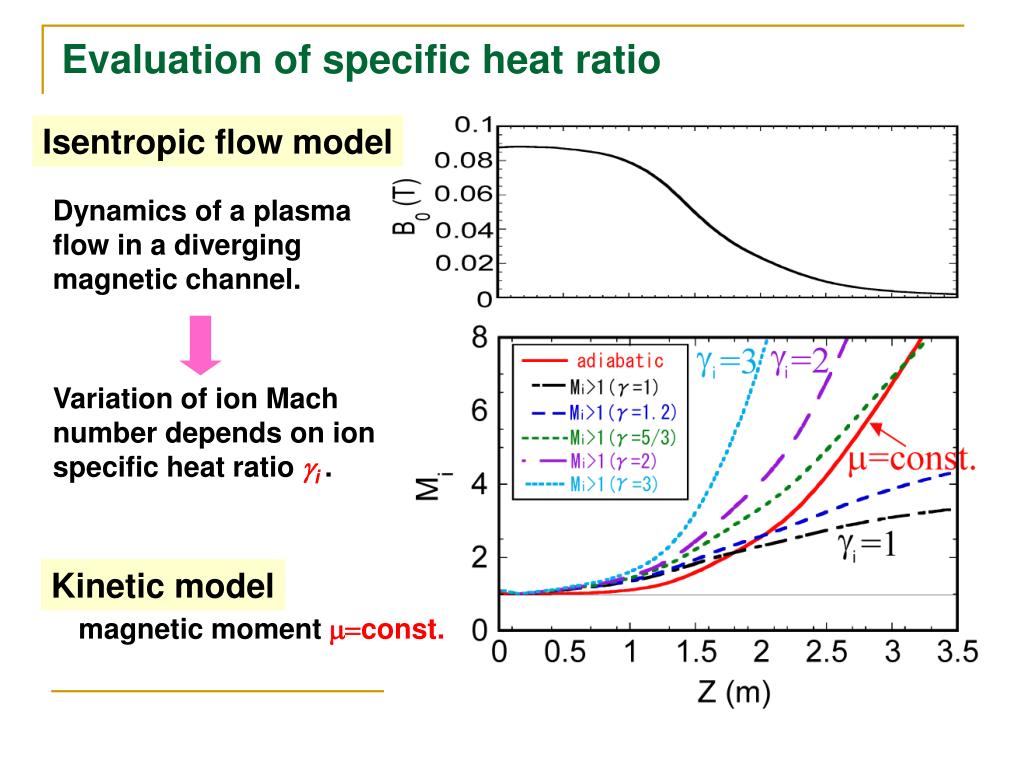 Evaluation of specific heat ratio

Isentropic flow model

Dynamics of a plasma flow in a diverging magnetic channel.

Variation of ion Mach number depends on ion specific heat ratio $\gamma_i$.

Kinetic model

magnetic moment $\mu$=const.

0.1
0.08
0.06
0.04
0.02
0
$B_0$ (T)

8
6
4
2
0
$M_i$

adiabatic
$M_i>1(\gamma=1)$
$M_i>1(\gamma=1.2)$
$M_i>1(\gamma=5/3)$
$M_i>1(\gamma=2)$
$M_i>1(\gamma=3)$

$\gamma_i=3$ $\gamma_i=2$

$\mu$=const.

$\gamma_i=1$

0 0.5 1 1.5 2 2.5 3 3.5
Z (m)